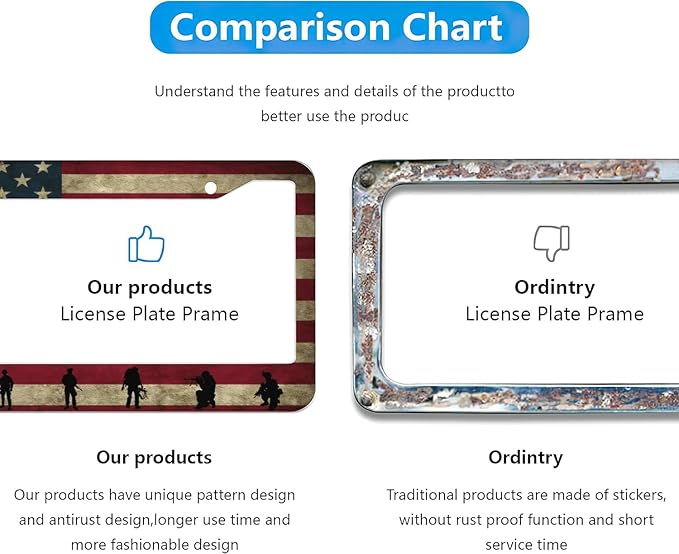 Comparison Chart

Understand the features and details of the productto better use the produc

Our products
License Plate Prame

Ordintry
License Plate Prame

Our products

Our products have unique pattern design and antirust design,longer use time and more fashionable design

Ordintry

Traditional products are made of stickers, without rust proof function and short service time